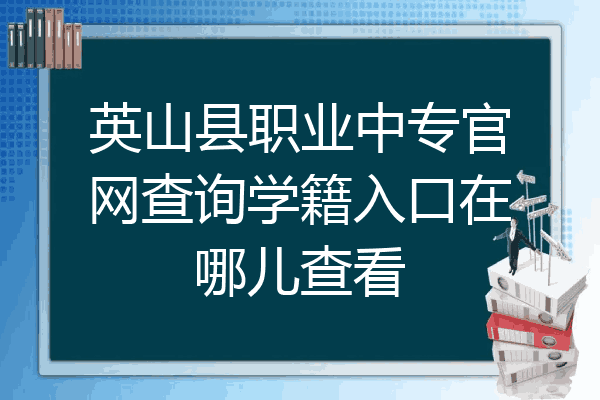 英山县职业中专官网查询学籍入口在哪儿查看